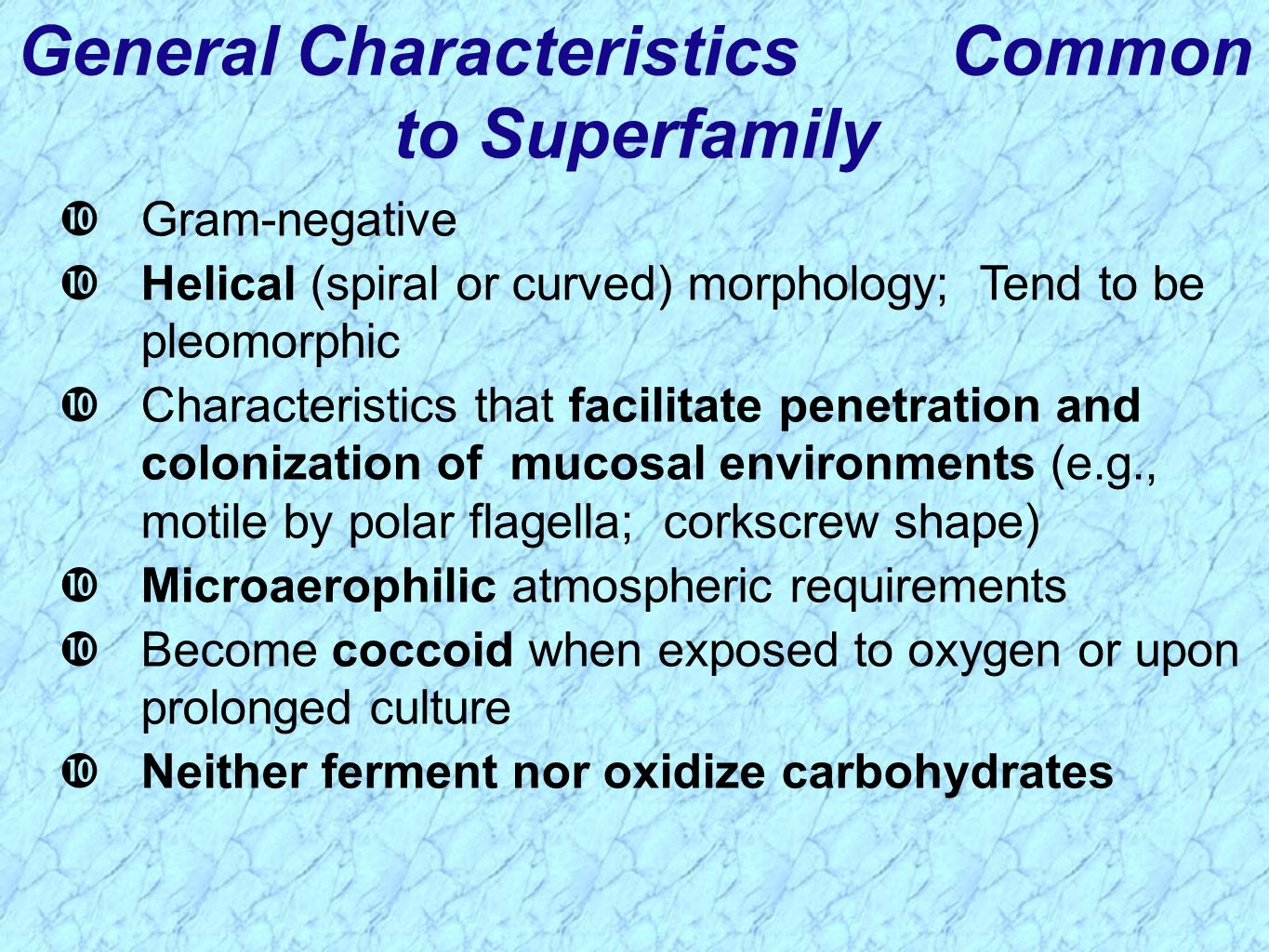 General Characteristics Common to Superfamily

❿ Gram-negative
❿ Helical (spiral or curved) morphology; Tend to be pleomorphic
❿ Characteristics that facilitate penetration and colonization of mucosal environments (e.g., motile by polar flagella; corkscrew shape)
❿ Microaerophilic atmospheric requirements
❿ Become coccoid when exposed to oxygen or upon prolonged culture
❿ Neither ferment nor oxidize carbohydrates